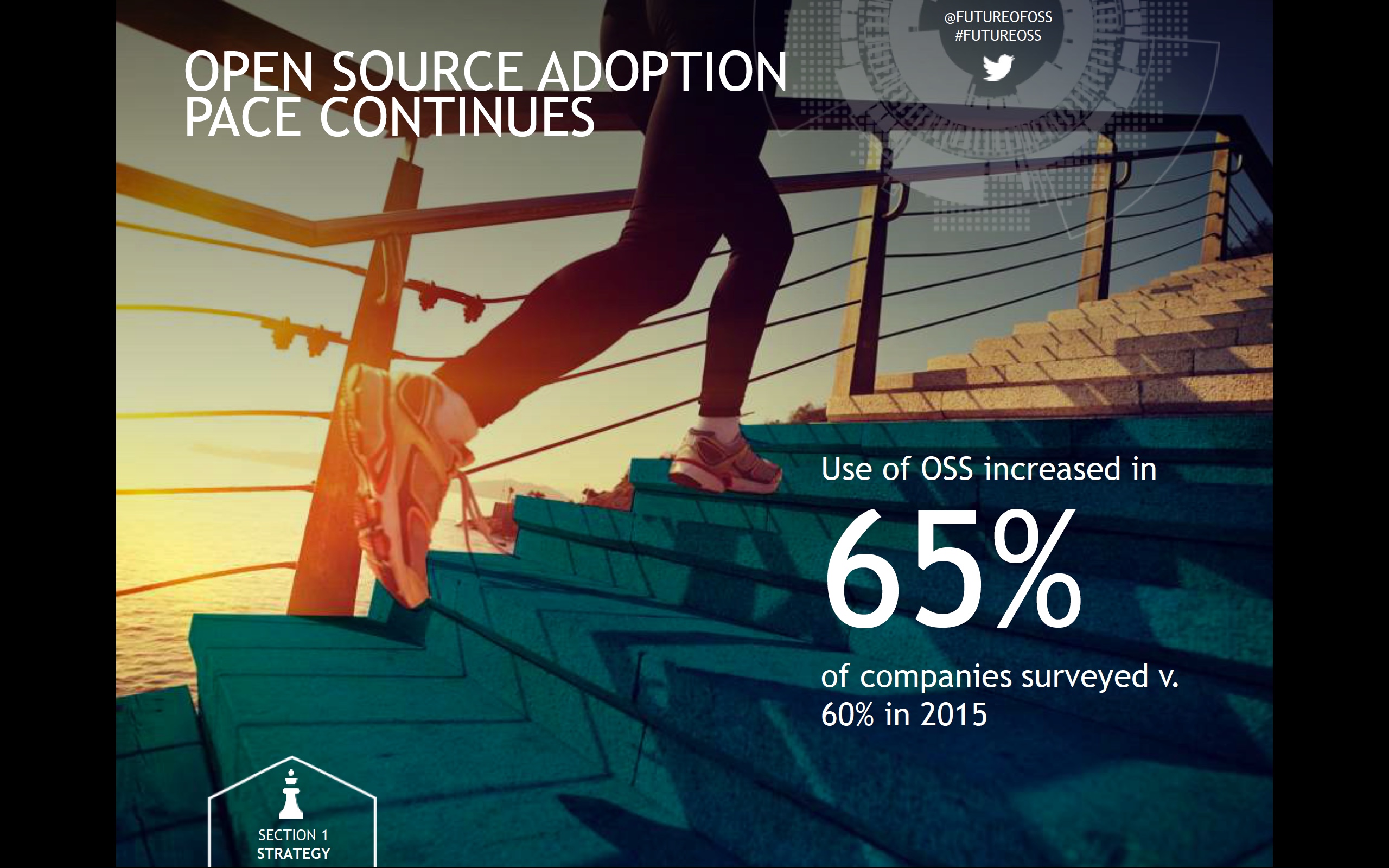 OPEN SOURCE ADOPTION PACE CONTINUES

@FUTUREOFOSS
#FUTUREOSS

Use of OSS increased in

65%

of companies surveyed v. 60% in 2015

SECTION 1
STRATEGY